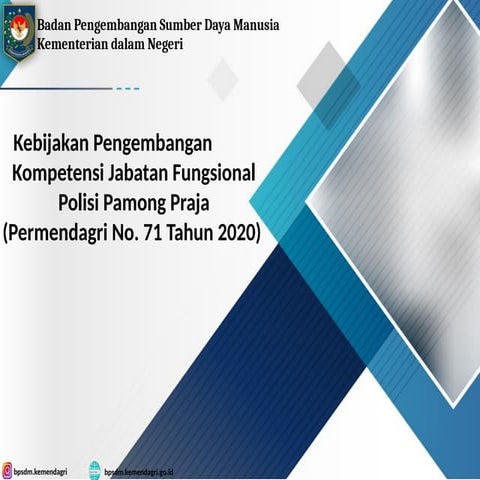 Badan Pengembangan Sumber Daya Manusia
Kementerian dalam Negeri

Kebijakan Pengembangan Kompetensi Jabatan Fungsional Polisi Pamong Praja (Permendagri No. 71 Tahun 2020)

bpsdm.kemendagri

bpsdm.kemendagri.go.id